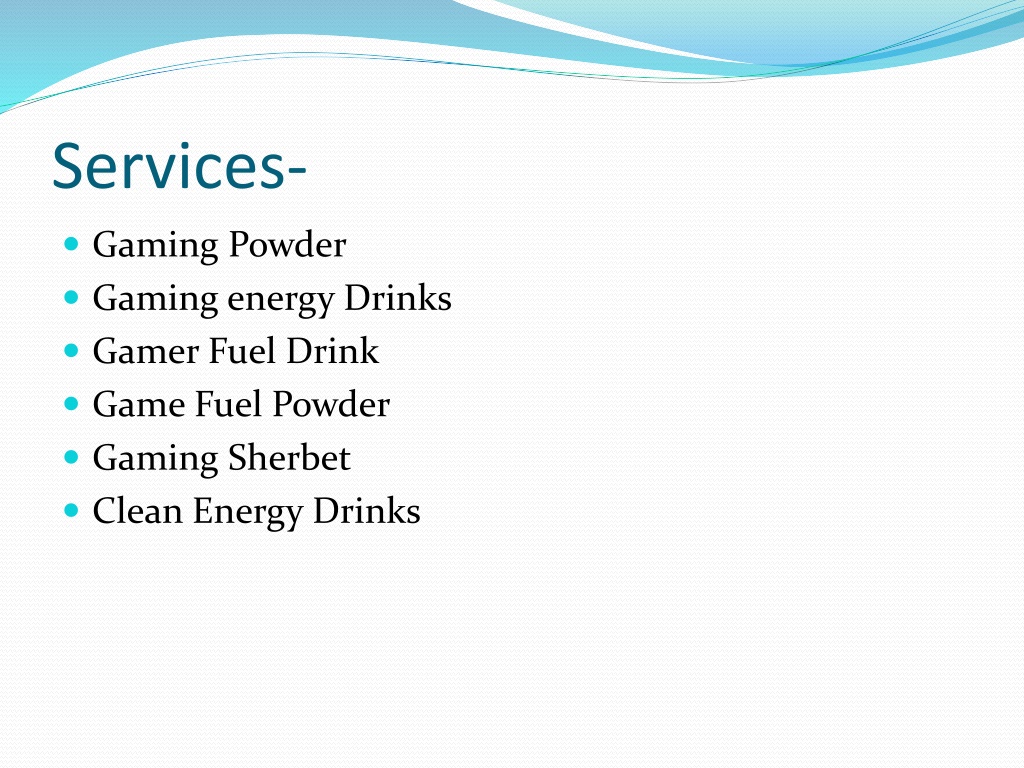 Services-

- Gaming Powder
- Gaming energy Drinks
- Gamer Fuel Drink
- Game Fuel Powder
- Gaming Sherbet
- Clean Energy Drinks